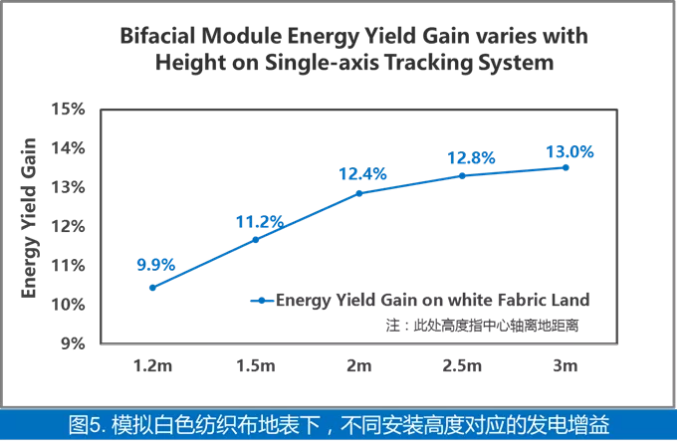 Bifacial Module Energy Yield Gain varies with Height on Single-axis Tracking System

Energy Yield Gain

15%
14%
13%
12%
11%
10%
9%

9.9%
11.2%
12.4%
12.8%
13.0%

Energy Yield Gain on white Fabric Land

注：此处高度指中心轴离地距离

1.2m
1.5m
2m
2.5m
3m

图5. 模拟白色纺织布地表下，不同安装高度对应的发电增益